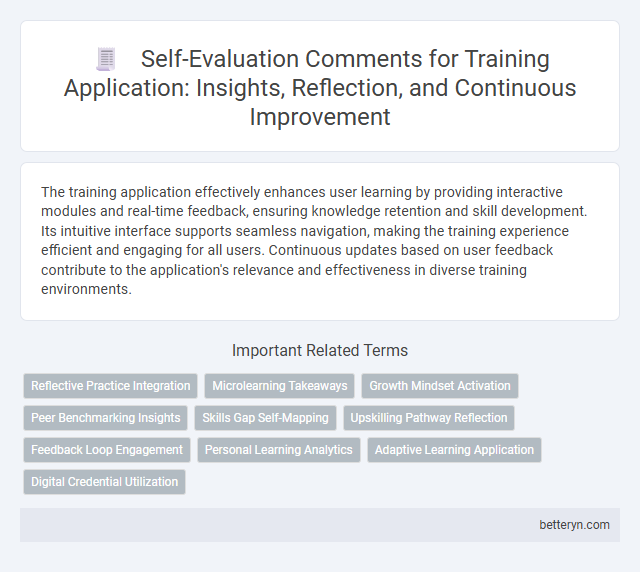 Self-Evaluation Comments for Training Application: Insights, Reflection, and Continuous Improvement

The training application effectively enhances user learning by providing interactive modules and real-time feedback, ensuring knowledge retention and skill development. Its intuitive interface supports seamless navigation, making the training experience efficient and engaging for all users. Continuous updates based on user feedback contribute to the application's relevance and effectiveness in diverse training environments.

Important Related Terms

Reflective Practice Integration
Microlearning Takeaways
Growth Mindset Activation
Peer Benchmarking Insights
Skills Gap Self-Mapping
Upskilling Pathway Reflection
Feedback Loop Engagement
Personal Learning Analytics
Adaptive Learning Application
Digital Credential Utilization

betteryn.com